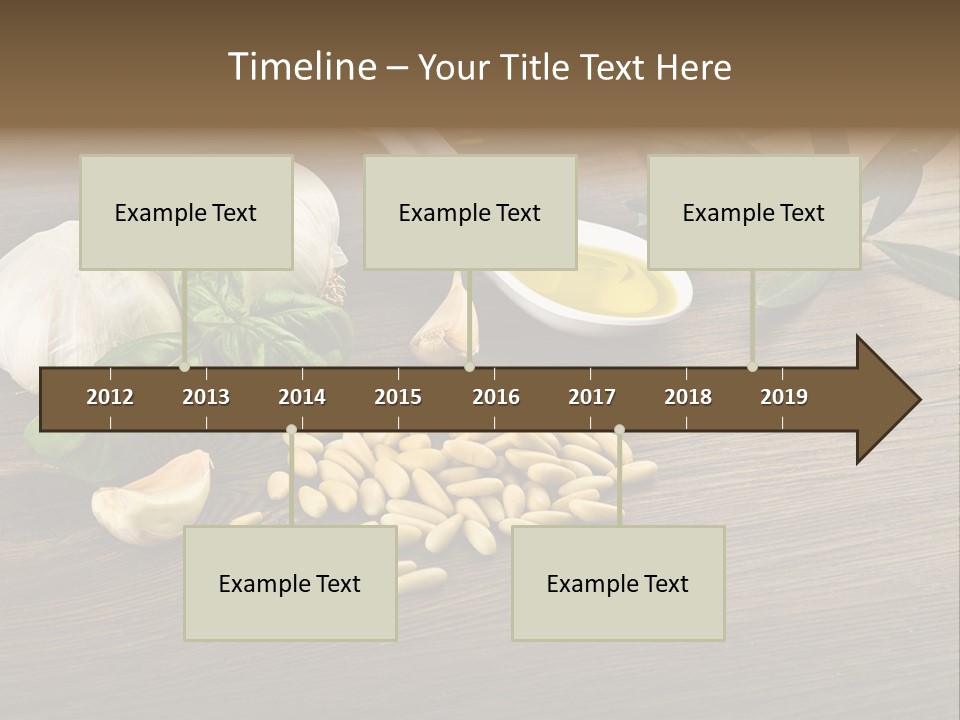 Timeline – Your Title Text Here

Example Text

Example Text

Example Text

2012 2013 2014 2015 2016 2017 2018 2019

Example Text

Example Text